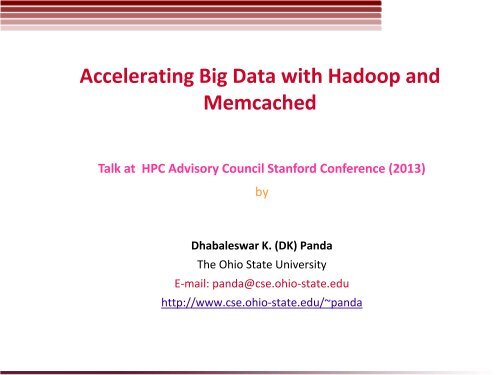 Accelerating Big Data with Hadoop and Memcached

Talk at HPC Advisory Council Stanford Conference (2013)

by

Dhabaleswar K. (DK) Panda

The Ohio State University

E-mail: panda@cse.ohio-state.edu

http://www.cse.ohio-state.edu/~panda